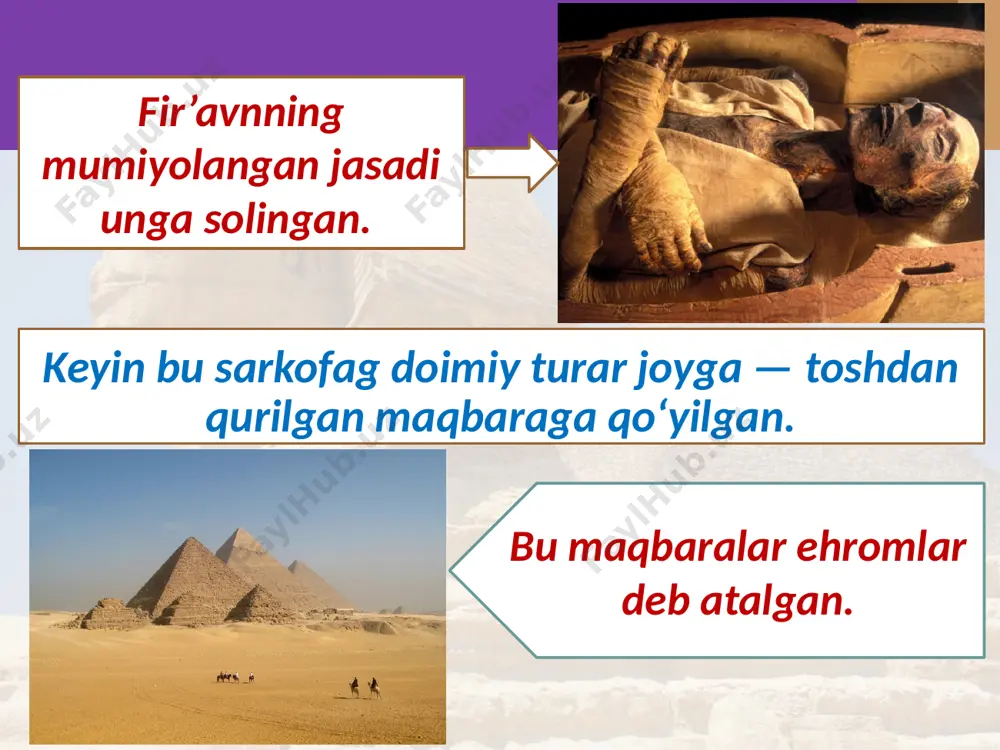 Fir’avnning mumiyolangan jasadi unga solingan.

Keyin bu sarkofag doimiy turar joyga — toshdan qurilgan maqbaraga qo‘yilgan.

Bu maqbaralar ehromlar deb atalgan.

FaylHub.uz